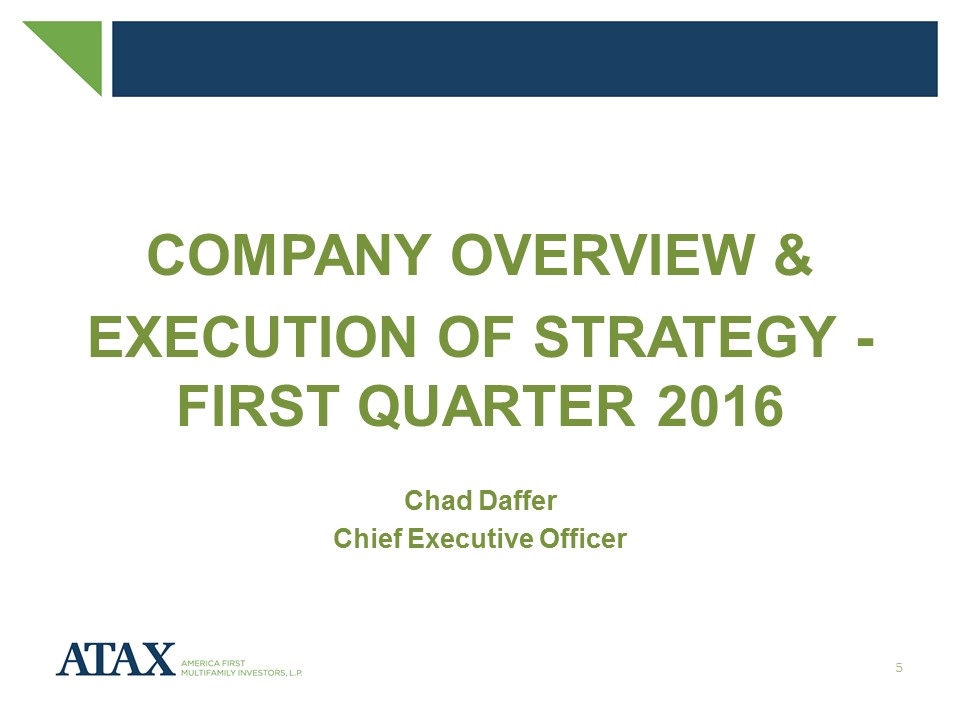 COMPANY OVERVIEW & EXECUTION OF STRATEGY - FIRST QUARTER 2016

Chad Daffer
Chief Executive Officer

ATAX AMERICA FIRST MULTIFAMILY INVESTORS, L.P.

5